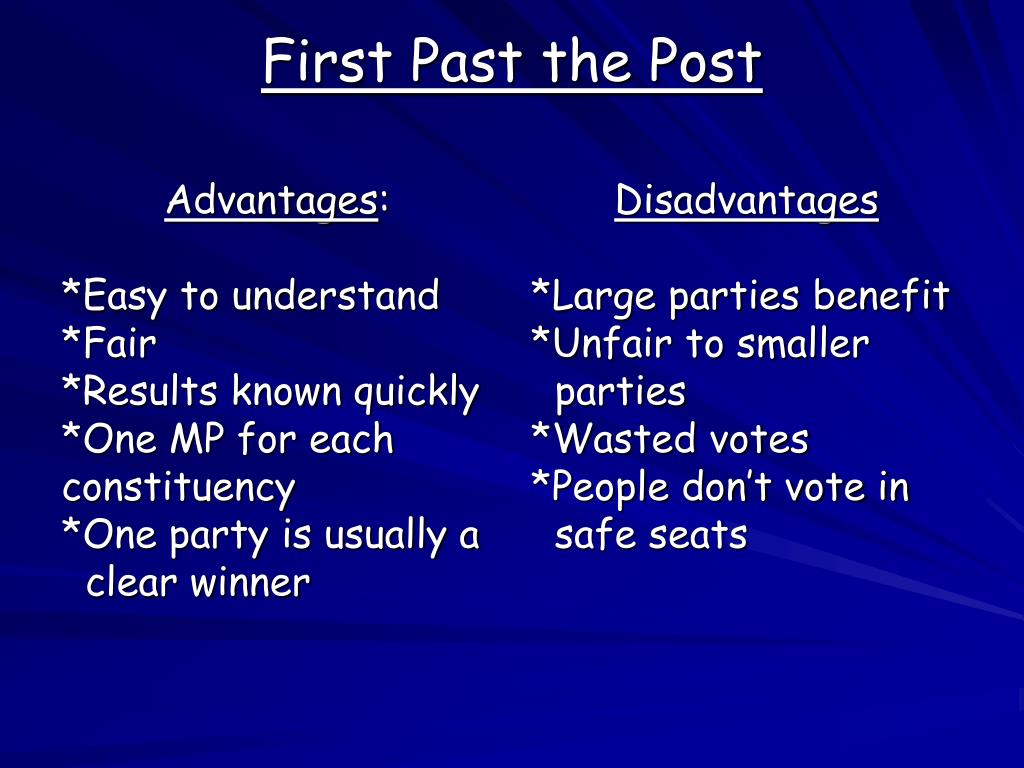 First Past the Post

Advantages:

*Easy to understand
*Fair
*Results known quickly
*One MP for each constituency
*One party is usually a clear winner

Disadvantages

*Large parties benefit
*Unfair to smaller parties
*Wasted votes
*People don't vote in safe seats